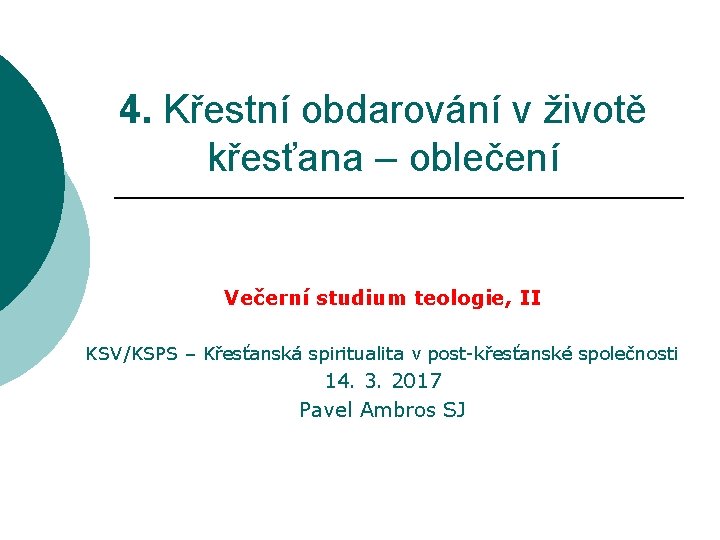 4. Křestní obdarování v životě křesťana – oblečení

Večerní studium teologie, II

KSV/KSPS – Křesťanská spiritualita v post-křesťanské společnosti
14. 3. 2017
Pavel Ambros SJ